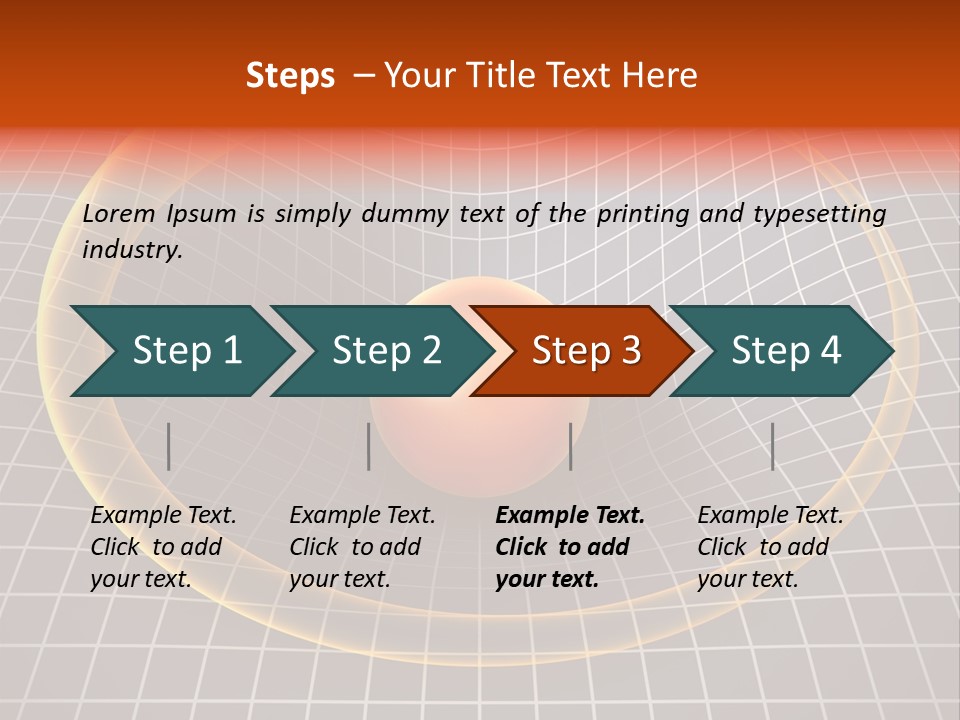 Steps – Your Title Text Here

Lorem Ipsum is simply dummy text of the printing and typesetting industry.

Step 1

Step 2

Step 3

Step 4

Example Text. Click to add your text.

Example Text. Click to add your text.

Example Text. Click to add your text.

Example Text. Click to add your text.